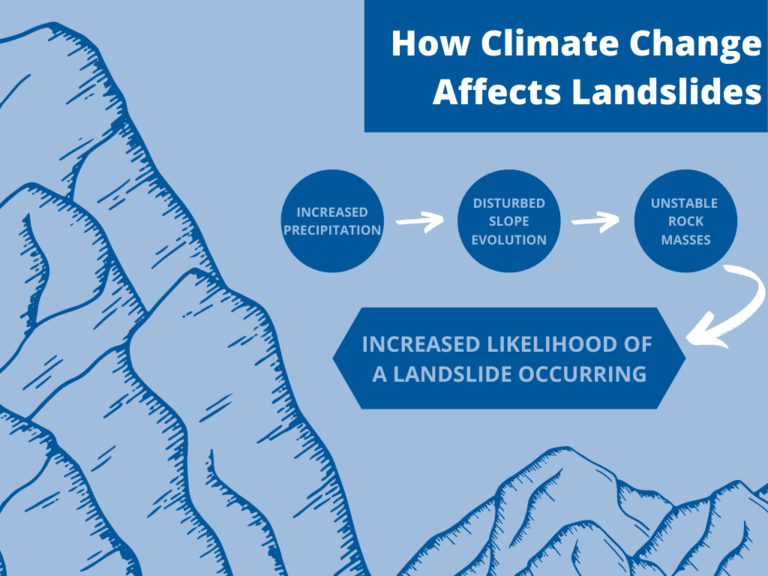 How Climate Change Affects Landslides

INCREASED PRECIPITATION

DISTURBED SLOPE EVOLUTION

UNSTABLE ROCK MASSES

INCREASED LIKELIHOOD OF A LANDSLIDE OCCURRING